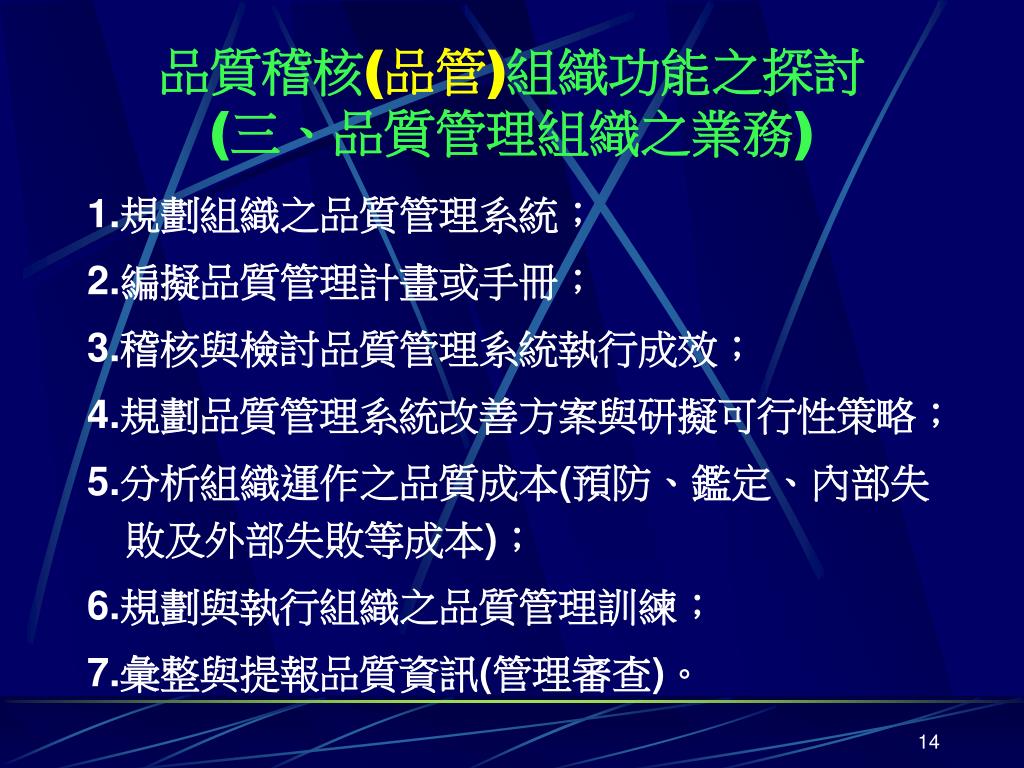 品質稽核(品管)組織功能之探討
(三、品質管理組織之業務)

1.規劃組織之品質管理系統；

2.編擬品質管理計畫或手冊；

3.稽核與檢討品質管理系統執行成效；

4.規劃品質管理系統改善方案與研擬可行性策略；

5.分析組織運作之品質成本(預防、鑑定、內部失敗及外部失敗等成本)；

6.規劃與執行組織之品質管理訓練；

7.彙整與提報品質資訊(管理審查)。

14